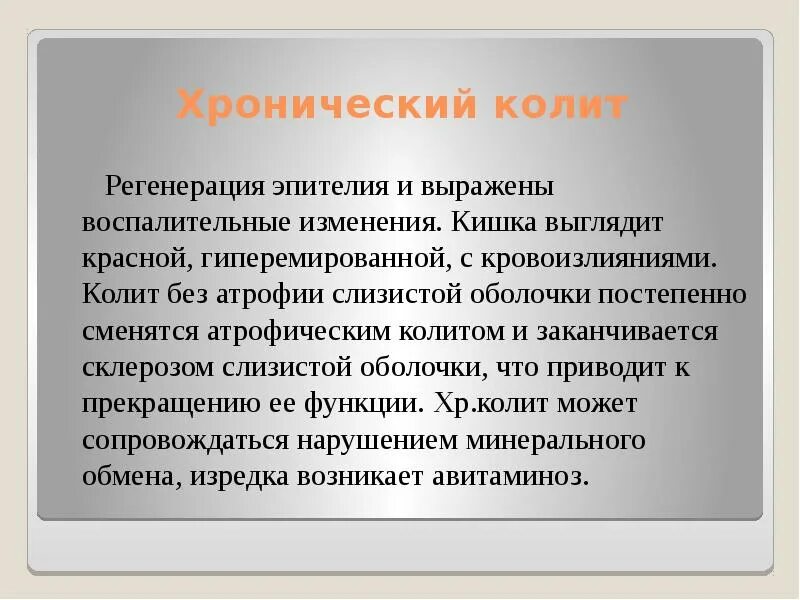 Хронический колит

Регенерация эпителия и выражены воспалительные изменения. Кишка выглядит красной, гиперемированной, с кровоизлияниями. Колит без атрофии слизистой оболочки постепенно сменятся атрофическим колитом и заканчивается склерозом слизистой оболочки, что приводит к прекращению ее функции. Хр.колит может сопровождаться нарушением минерального обмена, изредка возникает авитаминоз.